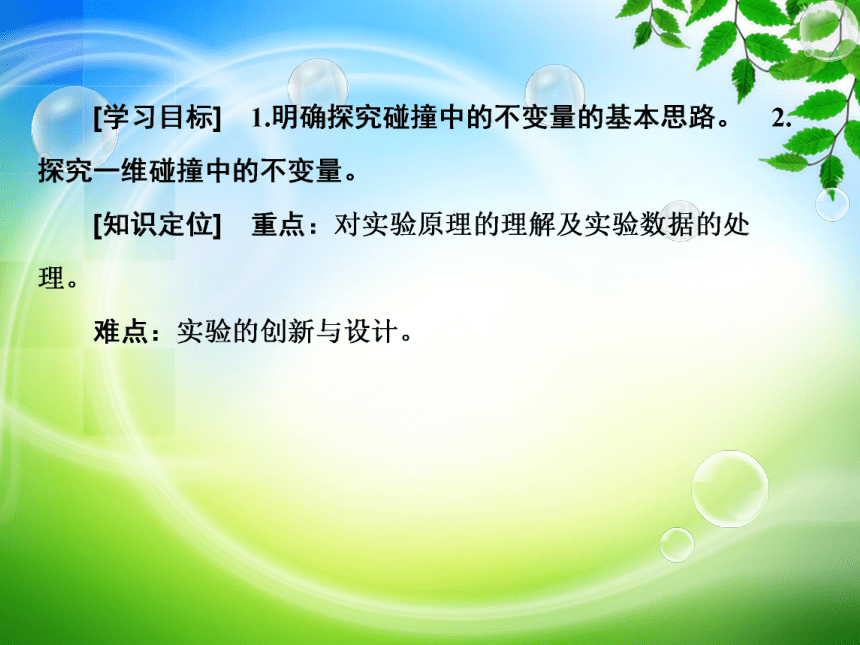 [学习目标]　1.明确探究碰撞中的不变量的基本思路。　2.探究一维碰撞中的不变量。

[知识定位]　重点：对实验原理的理解及实验数据的处理。

难点：实验的创新与设计。